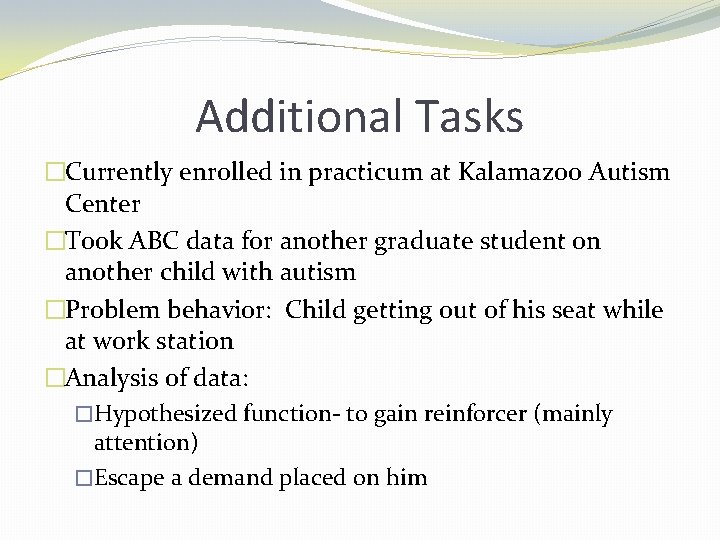 Additional Tasks

□Currently enrolled in practicum at Kalamazoo Autism Center

□Took ABC data for another graduate student on another child with autism

□Problem behavior: Child getting out of his seat while at work station

□Analysis of data:

□Hypothesized function- to gain reinforcer (mainly attention)

□Escape a demand placed on him